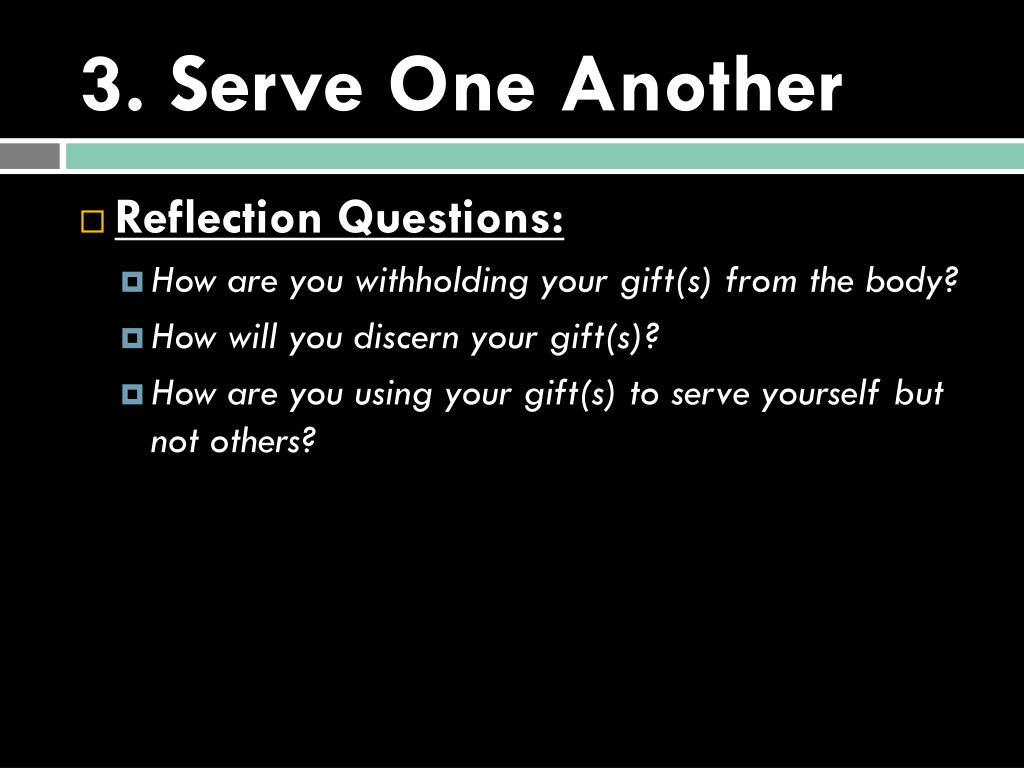 3. Serve One Another

Reflection Questions:

How are you withholding your gift(s) from the body?

How will you discern your gift(s)?

How are you using your gift(s) to serve yourself but not others?